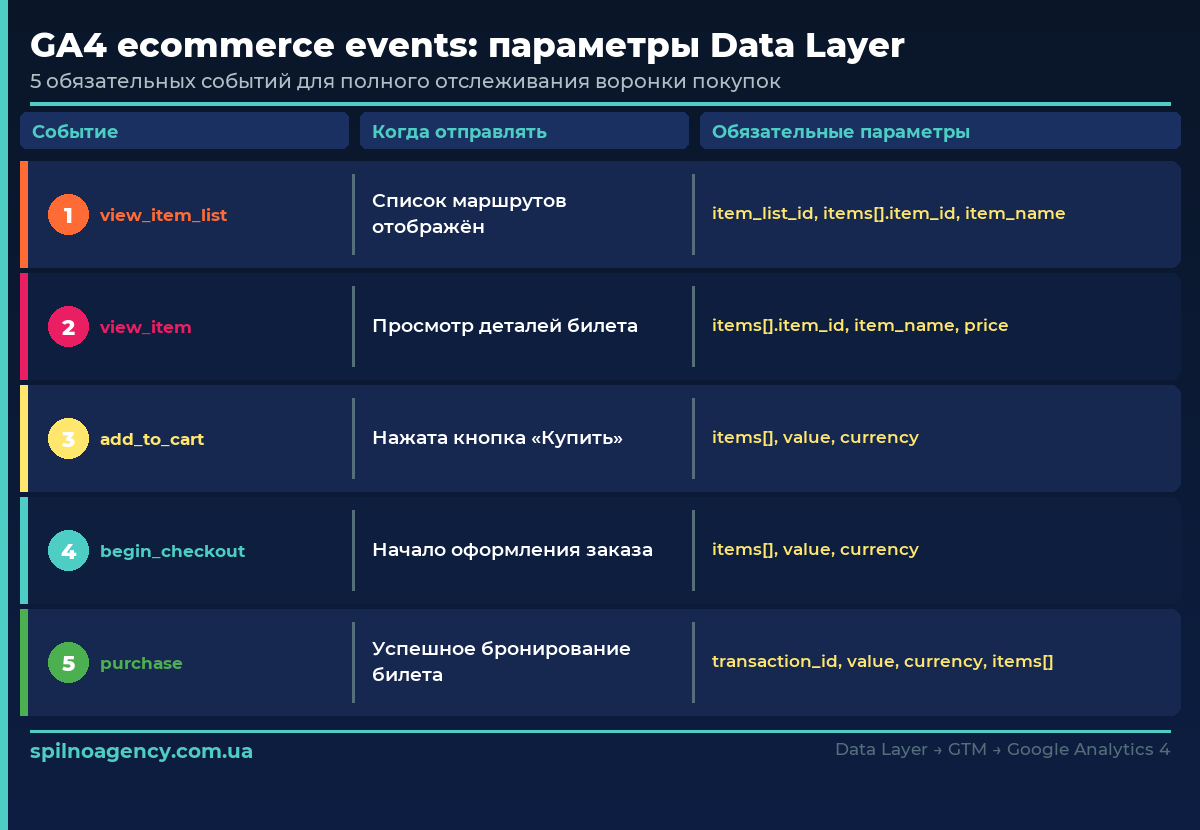 GA4 ecommerce events: параметры Data Layer

5 обязательных событий для полного отслеживания воронки покупок

| Событие | Когда отправлять | Обязательные параметры |
|---|---|---|
| 1 view_item_list | Список маршрутов отображён | item_list_id, items[].item_id, item_name |
| 2 view_item | Просмотр деталей билета | items[].item_id, item_name, price |
| 3 add_to_cart | Нажата кнопка «Купить» | items[], value, currency |
| 4 begin_checkout | Начало оформления заказа | items[], value, currency |
| 5 purchase | Успешное бронирование билета | transaction_id, value, currency, items[] |

spilnoagency.com.ua

Data Layer → GTM → Google Analytics 4